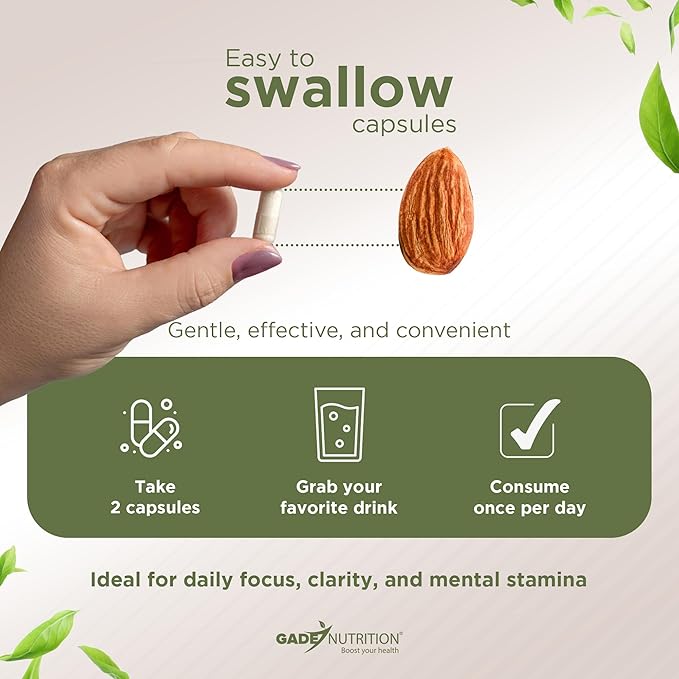 Easy to
swallow
capsules

Gentle, effective, and convenient

Take
2 capsules

Grab your
favorite drink

Consume
once per day

Ideal for daily focus, clarity, and mental stamina

GADE NUTRITION®
Boost your health